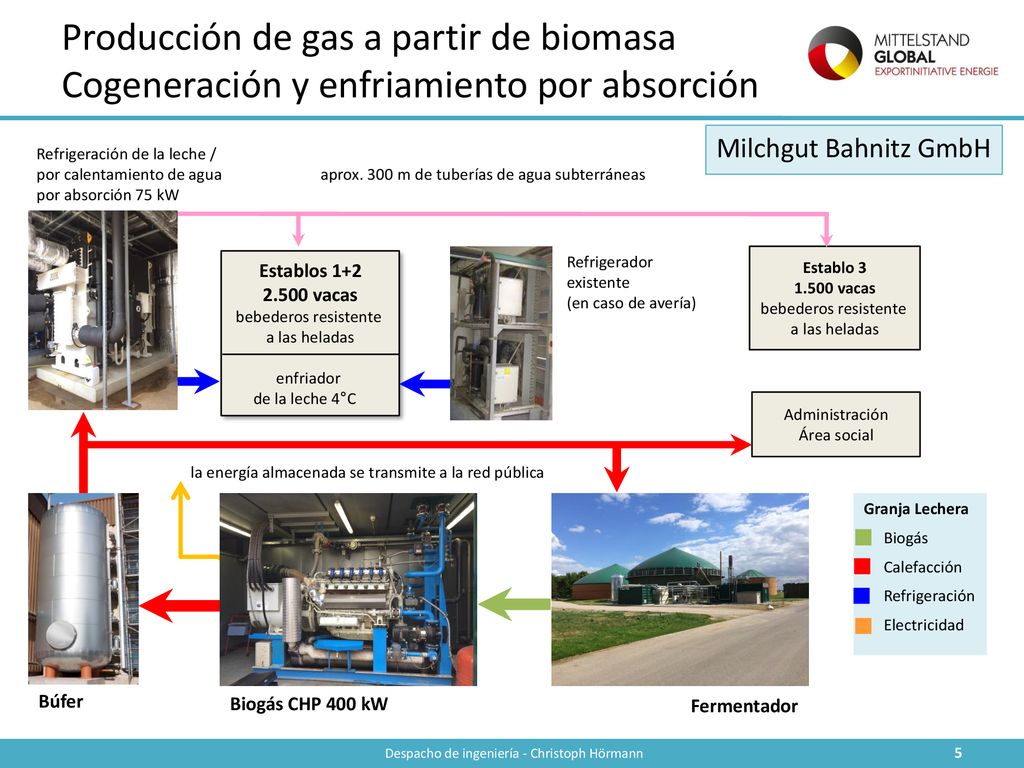 Producción de gas a partir de biomasa
Cogeneración y enfriamiento por absorción

MITTELSTAND GLOBAL
EXPORTINITIATIVE ENERGIE

Milchgut Bahnitz GmbH

Refrigeración de la leche / por calentamiento de agua por absorción 75 kW

aprox. 300 m de tuberías de agua subterráneas

Establos 1+2
2.500 vacas
bebederos resistente a las heladas

enfriador de la leche 4°C

Refrigerador existente (en caso de avería)

Establo 3
1.500 vacas
bebederos resistente a las heladas

Administración
Área social

la energía almacenada se transmite a la red pública

Granja Lechera
Biogás
Calefacción
Refrigeración
Electricidad

Búfer

Biogás CHP 400 kW

Fermentador

Despacho de ingeniería - Christoph Hörmann

5